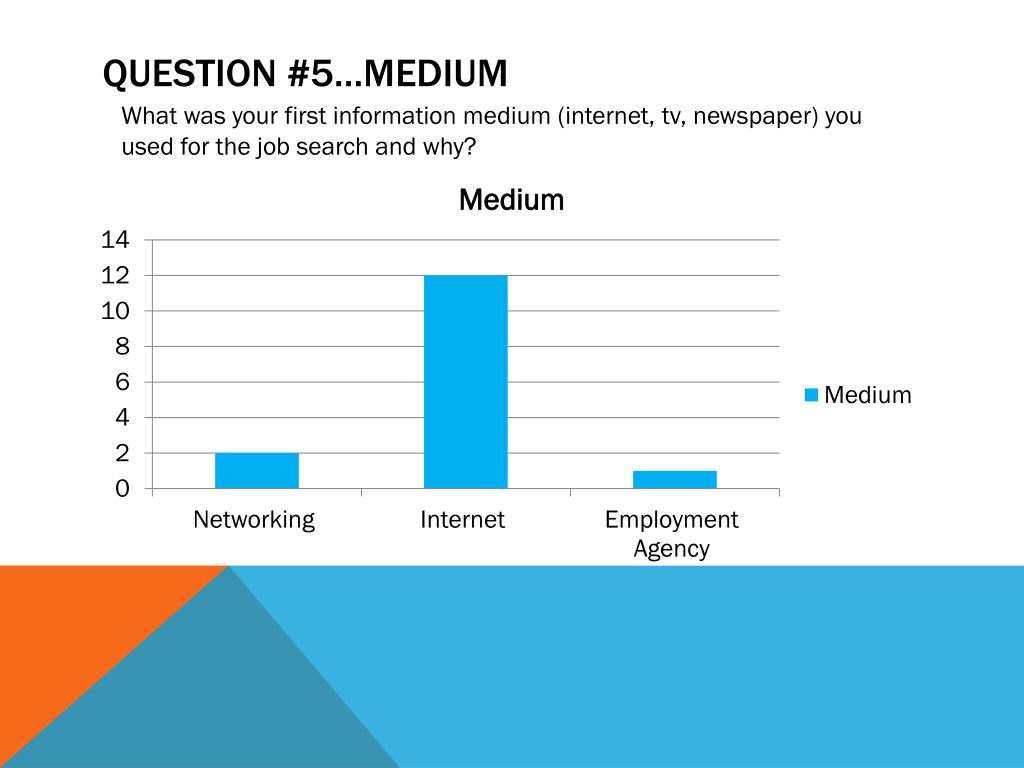 QUESTION #5…MEDIUM

What was your first information medium (internet, tv, newspaper) you used for the job search and why?

Medium

14
12
10
8
6
4
2
0

Networking
Internet
Employment Agency

Medium